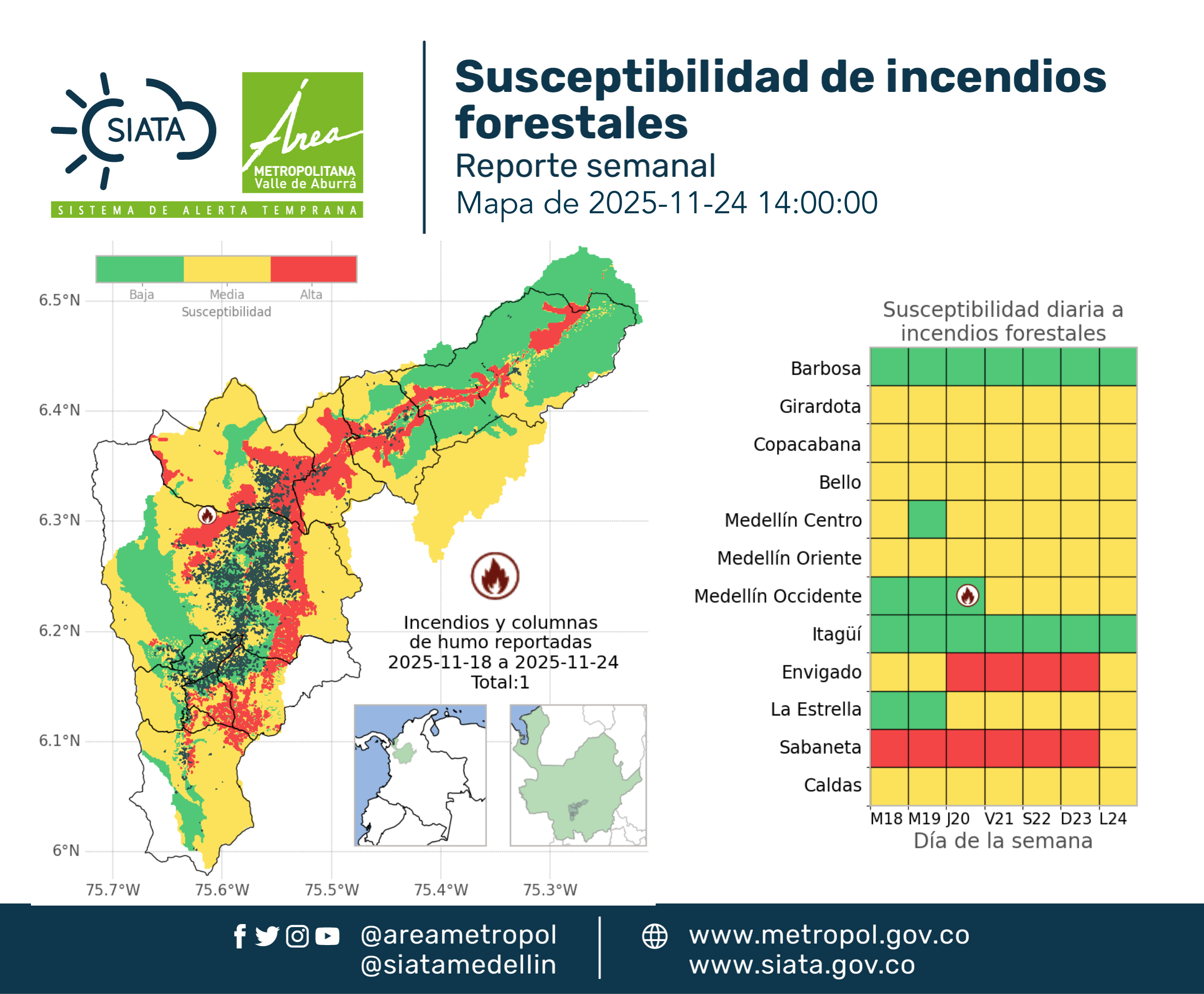 SIATA
Área METROPOLITANA Valle de Aburrá
SISTEMA DE ALERTA TEMPRANA

Susceptibilidad de incendios forestales
Reporte semanal
Mapa de 2025-11-24 14:00:00

Baja Media Alta
Susceptibilidad

6.5°N
6.4°N
6.3°N
6.2°N
6.1°N
6°N
75.7°W 75.6°W 75.5°W 75.4°W 75.3°W

Incendios y columnas de humo reportadas 2025-11-18 a 2025-11-24 Total:1

Susceptibilidad diaria a incendios forestales

Barbosa
Girardota
Copacabana
Bello
Medellín Centro
Medellín Oriente
Medellín Occidente
Itagüí
Envigado
La Estrella
Sabaneta
Caldas

M18 M19 J20 V21 S22 D23 L24
Día de la semana

@areametropol
@siatamedellin
www.metropol.gov.co
www.siata.gov.co